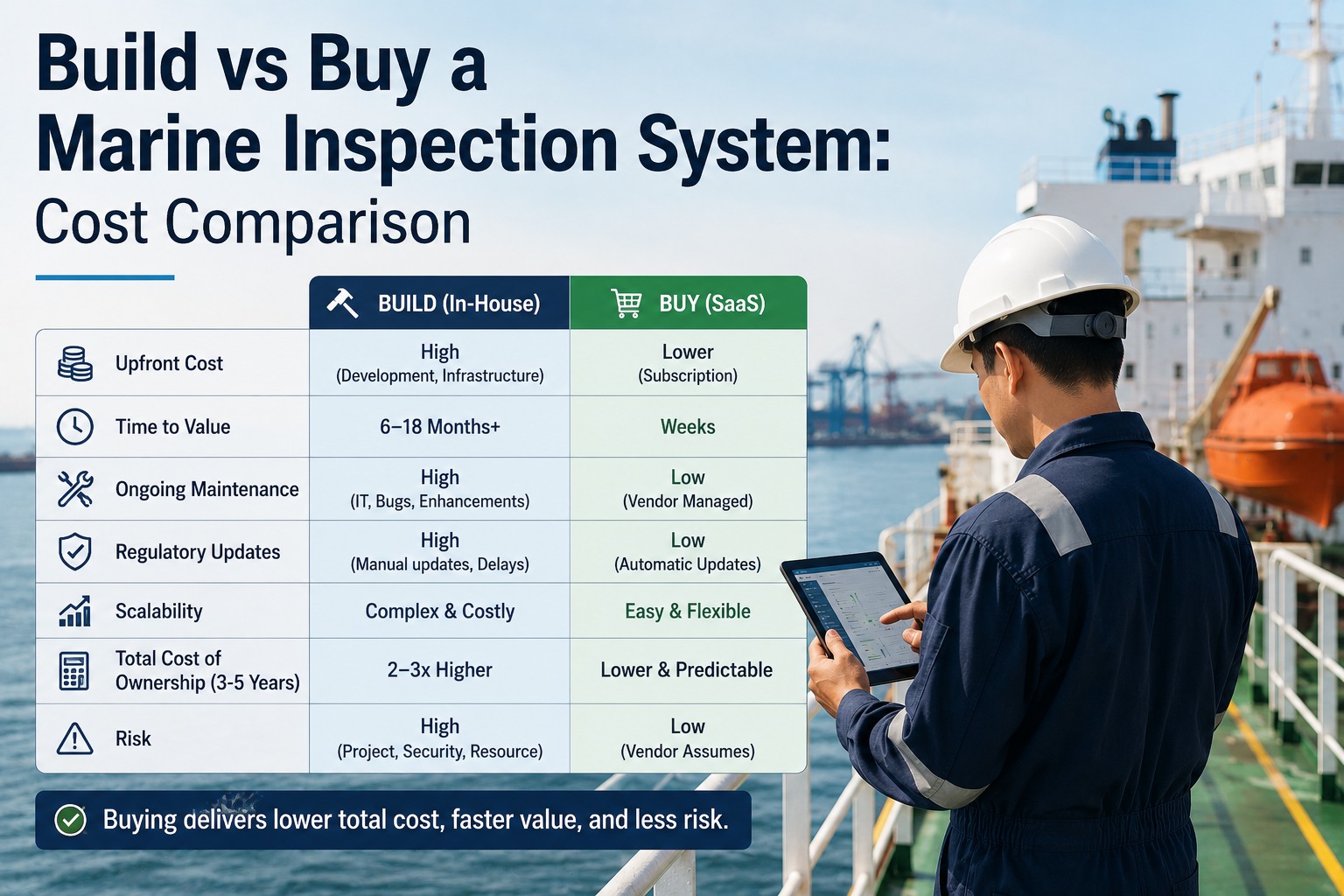 Build vs Buy a Marine Inspection System:
Cost Comparison

| | BUILD (In-House) | BUY (SaaS) |
|---|---|---|
| Upfront Cost | High (Development, Infrastructure) | Lower (Subscription) |
| Time to Value | 6–18 Months+ | Weeks |
| Ongoing Maintenance | High (IT, Bugs, Enhancements) | Low (Vendor Managed) |
| Regulatory Updates | High (Manual updates, Delays) | Low (Automatic Updates) |
| Scalability | Complex & Costly | Easy & Flexible |
| Total Cost of Ownership (3-5 Years) | 2–3x Higher | Lower & Predictable |
| Risk | High (Project, Security, Resource) | Low (Vendor Assumes) |

Buying delivers lower total cost, faster value, and less risk.